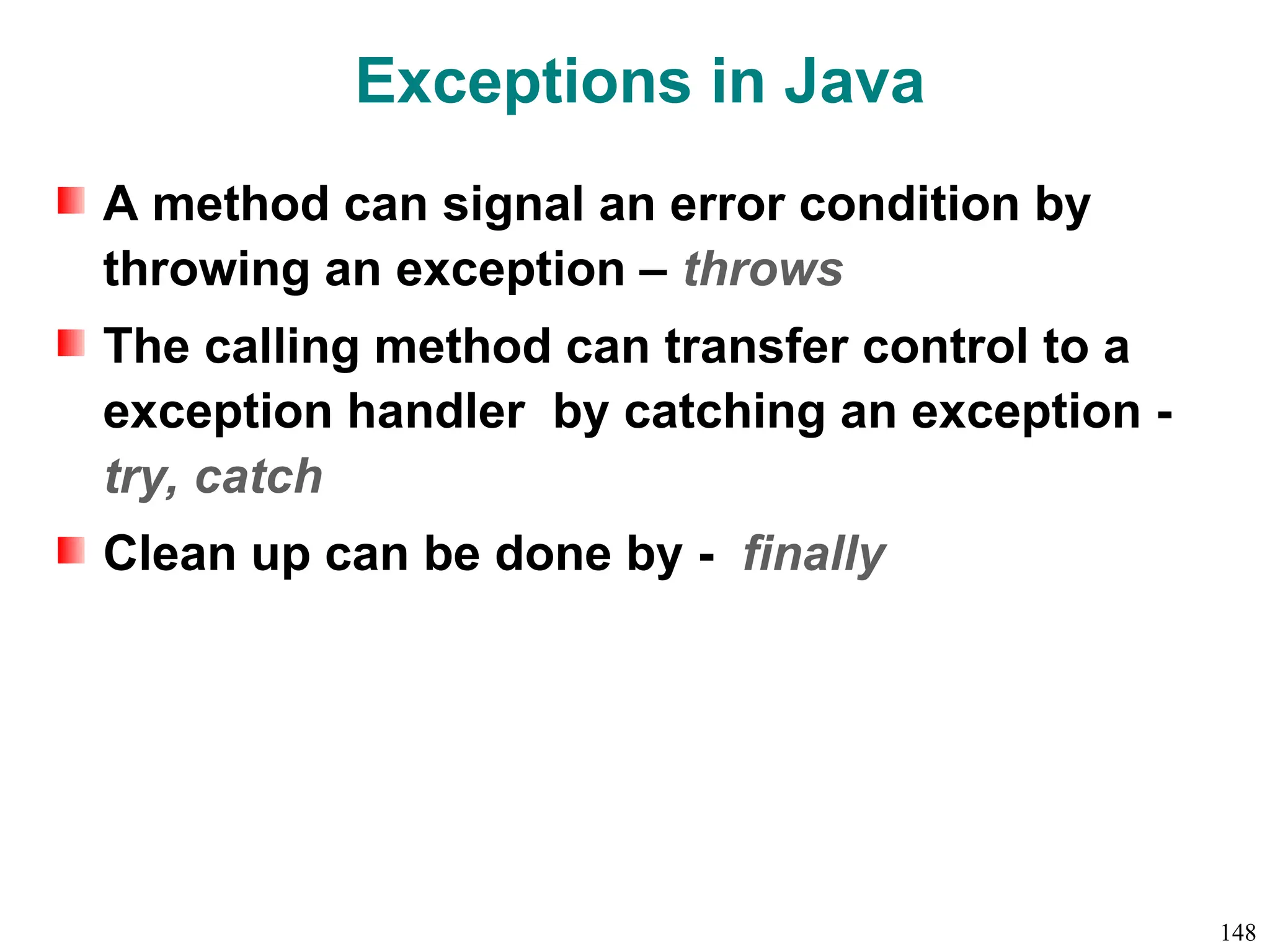 Exceptions in Java

A method can signal an error condition by throwing an exception – throws

The calling method can transfer control to a exception handler  by catching an exception - try, catch

Clean up can be done by -  finally

148